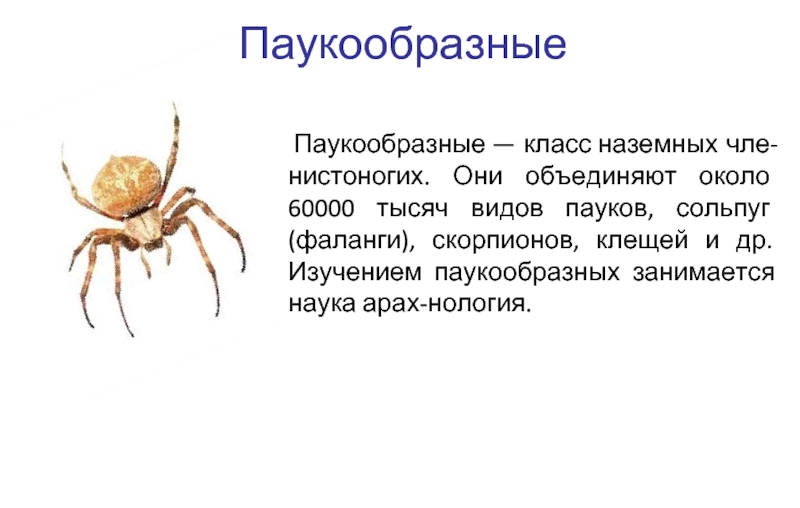 Паукообразные

Паукообразные — класс наземных членистоногих. Они объединяют около 60000 тысяч видов пауков, сольпуг (фаланги), скорпионов, клещей и др. Изучением паукообразных занимается наука арах-нология.